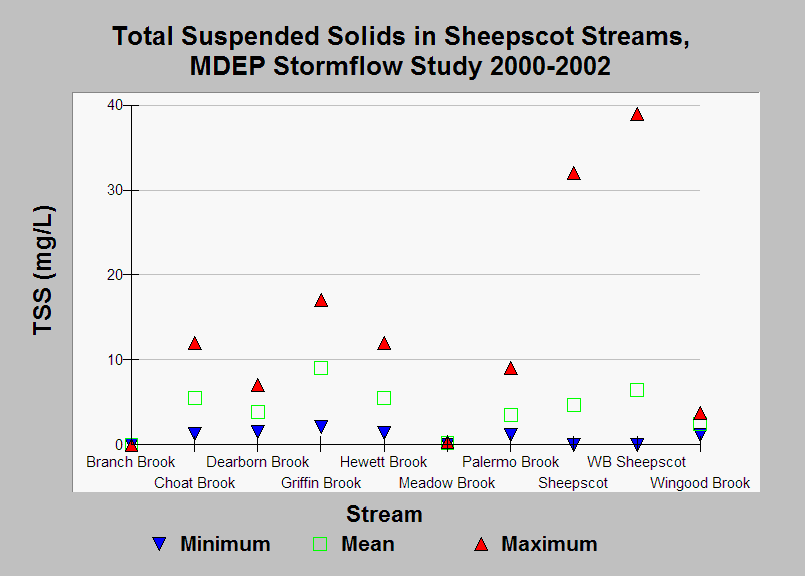 Total Suspended Solids in Sheepscot Streams,
MDEP Stormflow Study 2000-2002

TSS (mg/L)

40
30
20
10
0

Branch Brook
Choat Brook
Dearborn Brook
Griffin Brook
Hewett Brook
Meadow Brook
Palermo Brook
Sheepscot
WB Sheepscot
Wingood Brook

Stream

Minimum Mean Maximum